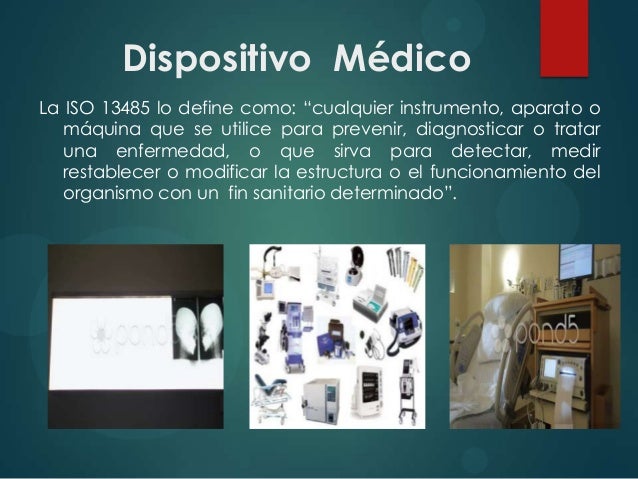 Dispositivo Médico

La ISO 13485 lo define como: “cualquier instrumento, aparato o máquina que se utilice para prevenir, diagnosticar o tratar una enfermedad, o que sirva para detectar, medir restablecer o modificar la estructura o el funcionamiento del organismo con un fin sanitario determinado”.

pond5

pond5